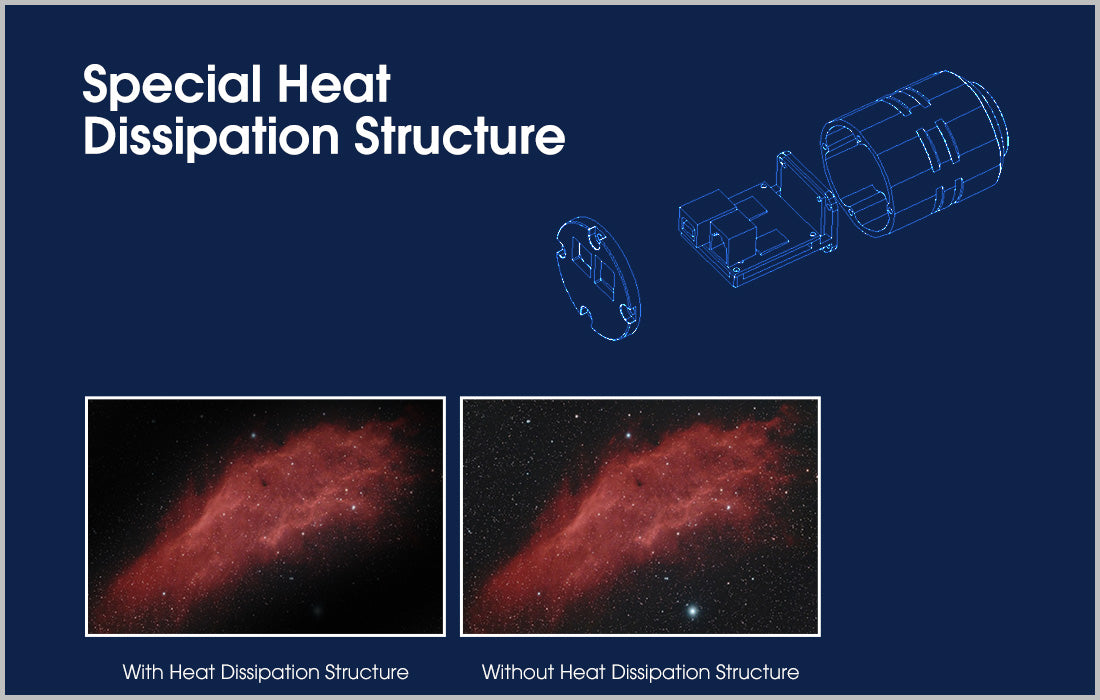 Special Heat Dissipation Structure

With Heat Dissipation Structure

Without Heat Dissipation Structure